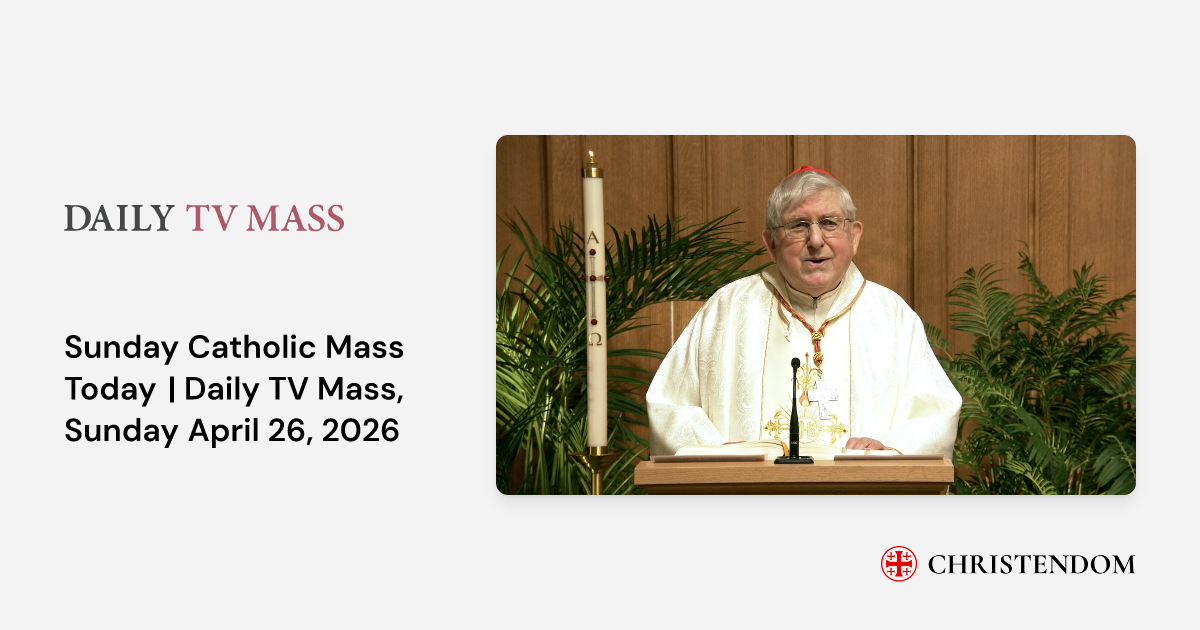 DAILY TV MASS

Sunday Catholic Mass Today | Daily TV Mass, Sunday April 26, 2026

A

Ω

CHRISTENDOM